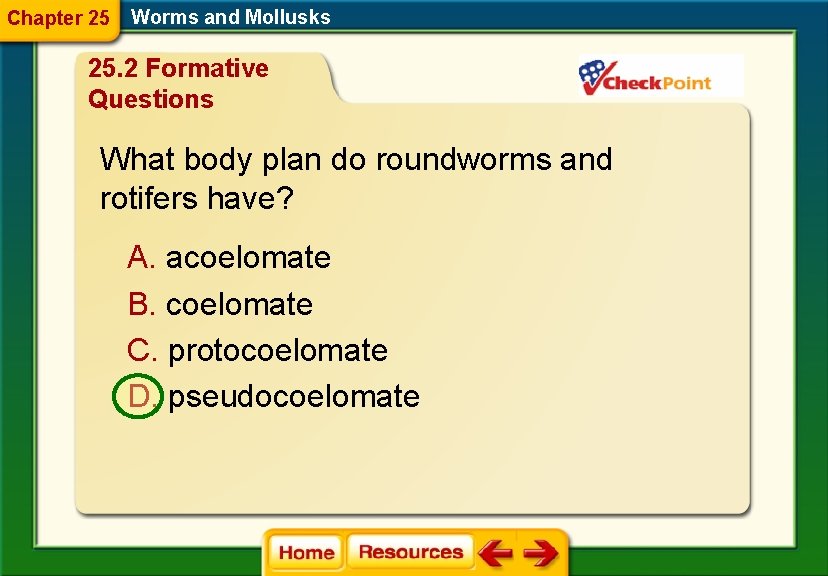 Chapter 25 Worms and Mollusks

25.2 Formative Questions

CheckPoint

What body plan do roundworms and rotifers have?

A. acoelomate

B. coelomate

C. protocoelomate

D. pseudocoelomate

Home Resources